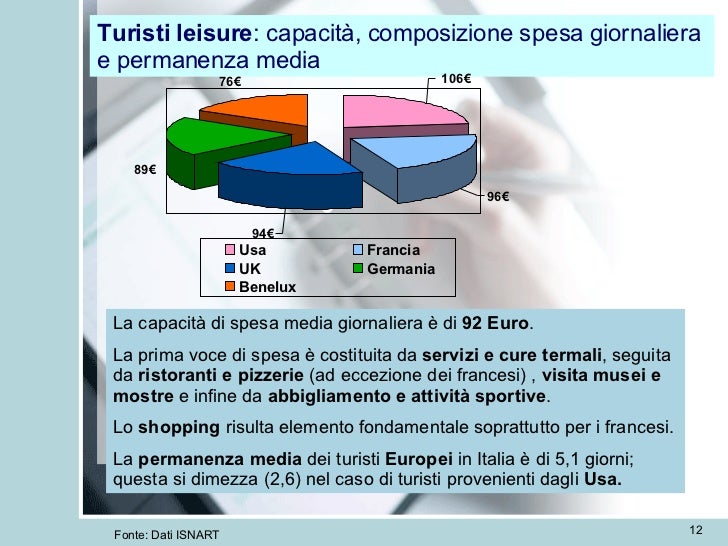 Turisti leisure: capacità, composizione spesa giornaliera e permanenza media

76€
106€
89€
96€
94€

Usa
Francia
UK
Germania
Benelux

La capacità di spesa media giornaliera è di 92 Euro.

La prima voce di spesa è costituita da servizi e cure termali, seguita da ristoranti e pizzerie (ad eccezione dei francesi) , visita musei e mostre e infine da abbigliamento e attività sportive.

Lo shopping risulta elemento fondamentale soprattutto per i francesi.

La permanenza media dei turisti Europei in Italia è di 5,1 giorni; questa si dimezza (2,6) nel caso di turisti provenienti dagli Usa.

Fonte: Dati ISNART

12